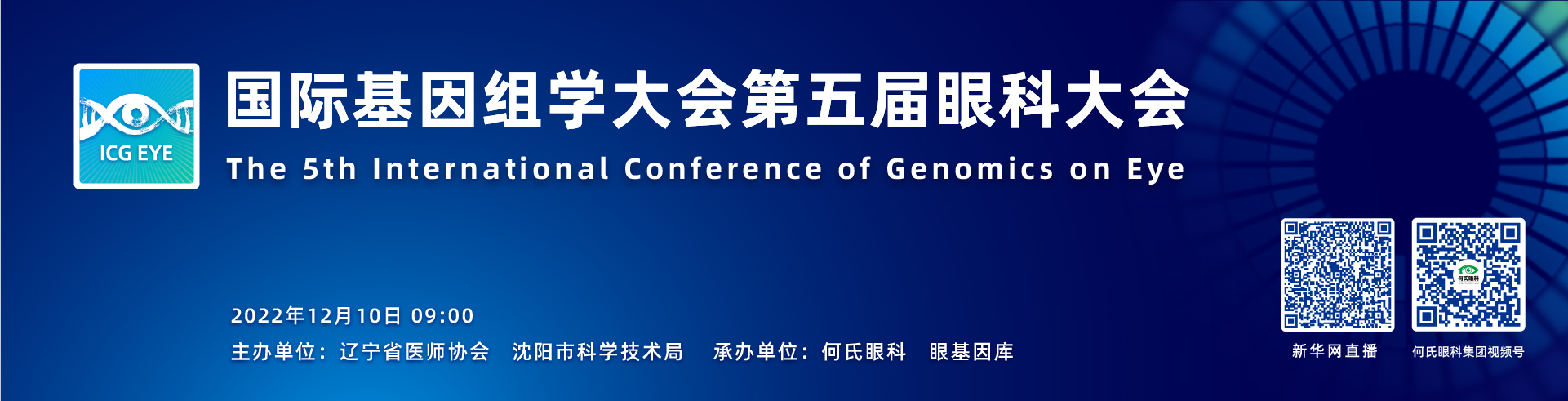 ICG EYE

国际基因组学大会第五届眼科大会

The 5th International Conference of Genomics on Eye

2022年12月10日 09:00

主办单位：辽宁省医师协会　沈阳市科学技术局　承办单位：何氏眼科　眼基因库

何氏眼科

新华网直播

何氏眼科集团视频号